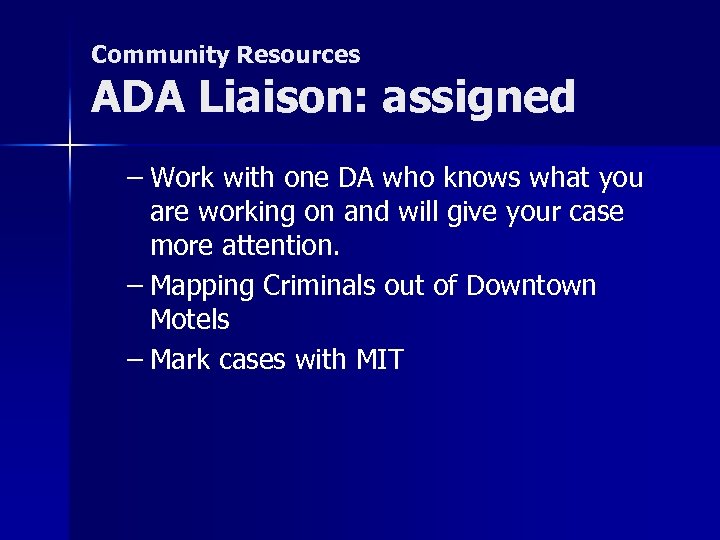 Community Resources
ADA Liaison: assigned

– Work with one DA who knows what you are working on and will give your case more attention.
– Mapping Criminals out of Downtown Motels
– Mark cases with MIT